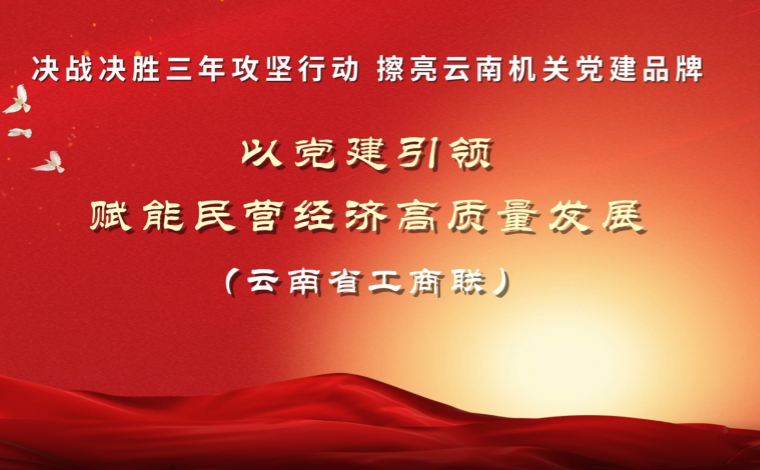 决战决胜三年攻坚行动 擦亮云南机关党建品牌

以党建引领

赋能民营经济高质量发展

（云南省工商联）